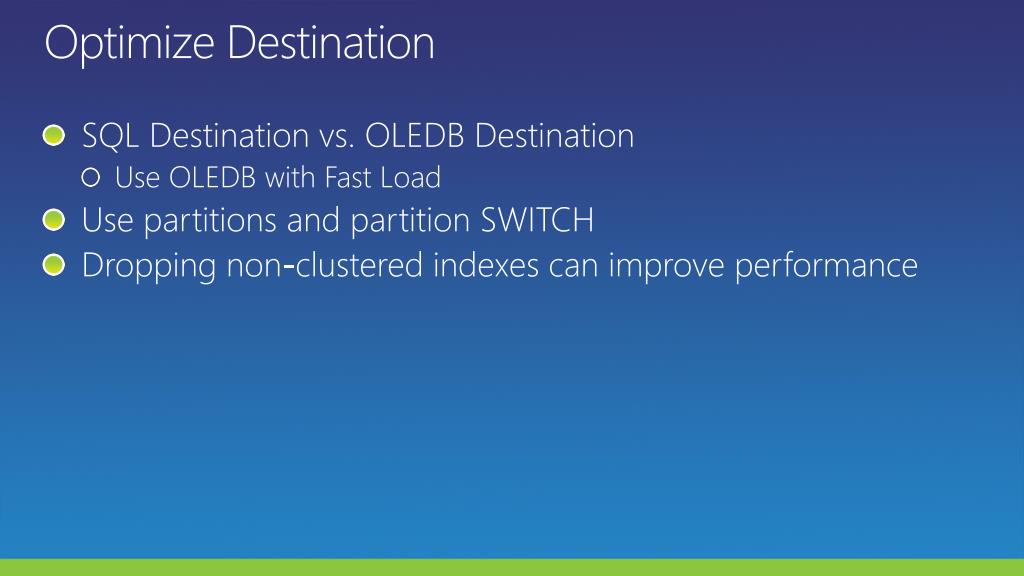 Optimize Destination

SQL Destination vs. OLEDB Destination

Use OLEDB with Fast Load

Use partitions and partition SWITCH

Dropping non-clustered indexes can improve performance